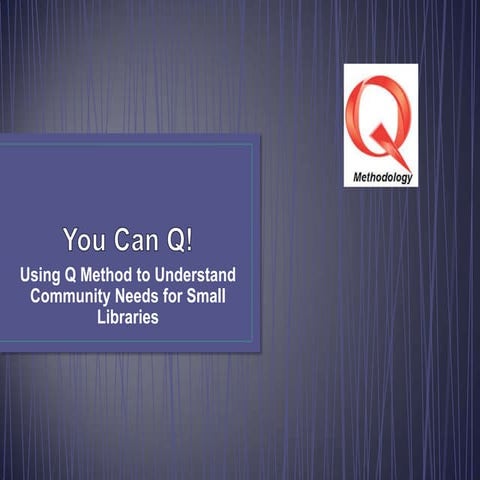 Q
Methodology

You Can Q!

Using Q Method to Understand Community Needs for Small Libraries